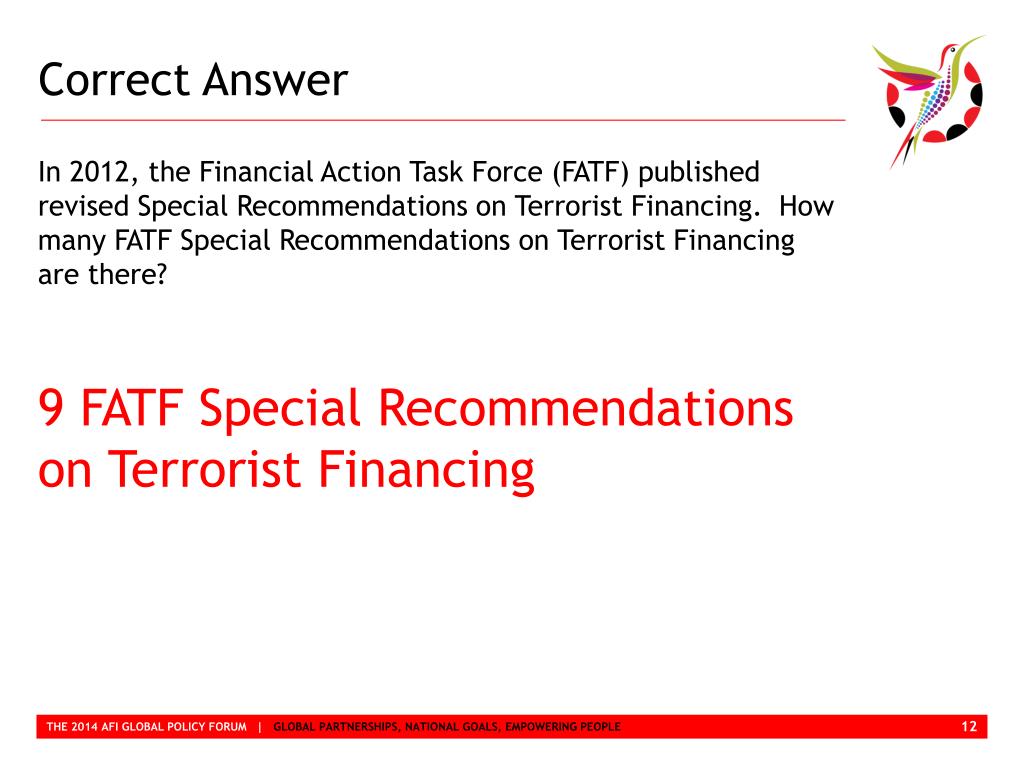 Correct Answer

In 2012, the Financial Action Task Force (FATF) published revised Special Recommendations on Terrorist Financing. How many FATF Special Recommendations on Terrorist Financing are there?

9 FATF Special Recommendations on Terrorist Financing

THE 2014 AFI GLOBAL POLICY FORUM | GLOBAL PARTNERSHIPS, NATIONAL GOALS, EMPOWERING PEOPLE

12